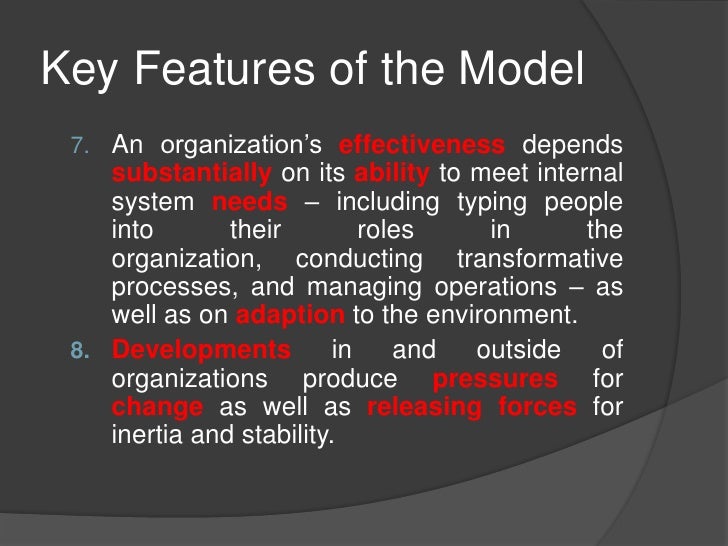 Key Features of the Model

7. An organization's effectiveness depends substantially on its ability to meet internal system needs – including typing people into their roles in the organization, conducting transformative processes, and managing operations – as well as on adaption to the environment.

8. Developments in and outside of organizations produce pressures for change as well as releasing forces for inertia and stability.